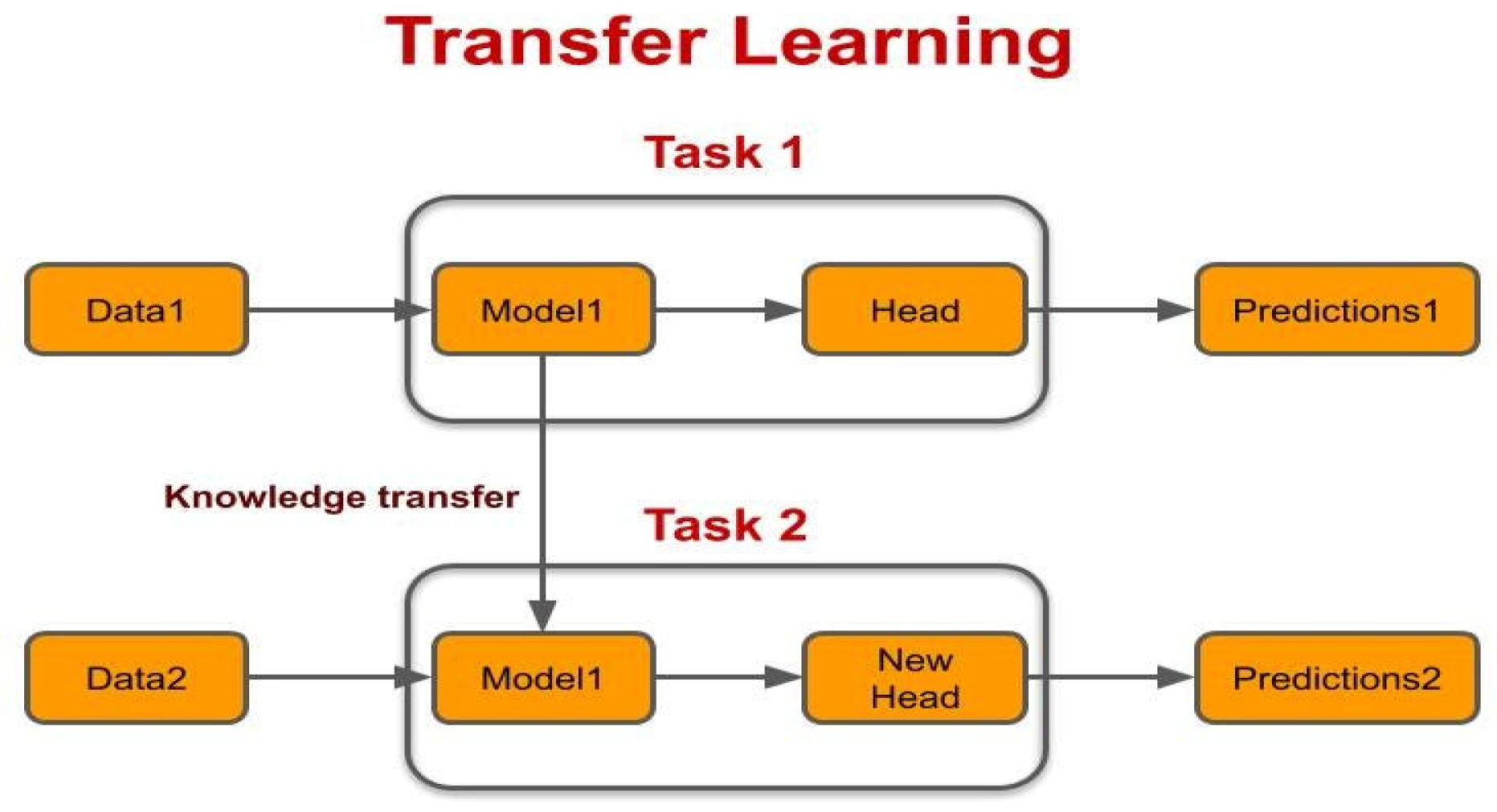 Transfer Learning

Task 1

Data1

Model1

Head

Predictions1

Knowledge transfer

Task 2

Data2

Model1

New Head

Predictions2